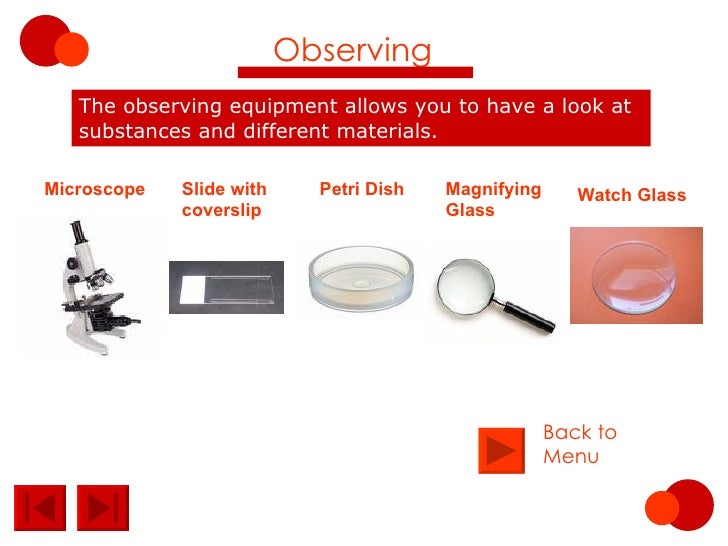 Observing

The observing equipment allows you to have a look at substances and different materials.

Microscope

Slide with coverslip

Petri Dish

Magnifying Glass

Watch Glass

Back to Menu